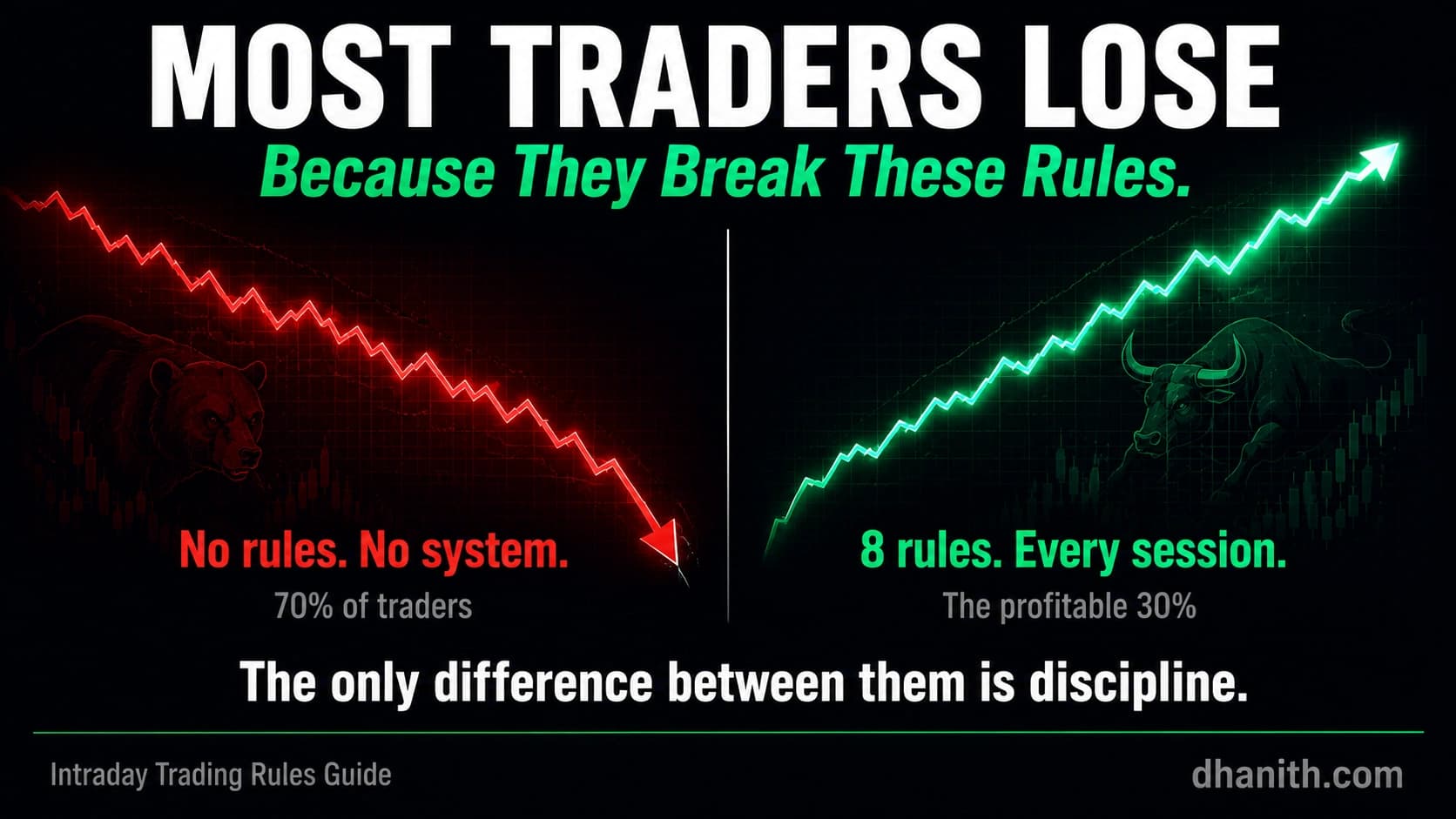 MOST TRADERS LOSE

Because They Break These Rules.

No rules. No system.

70% of traders

8 rules. Every session.

The profitable 30%

The only difference between them is discipline.

Intraday Trading Rules Guide

dhanith.com